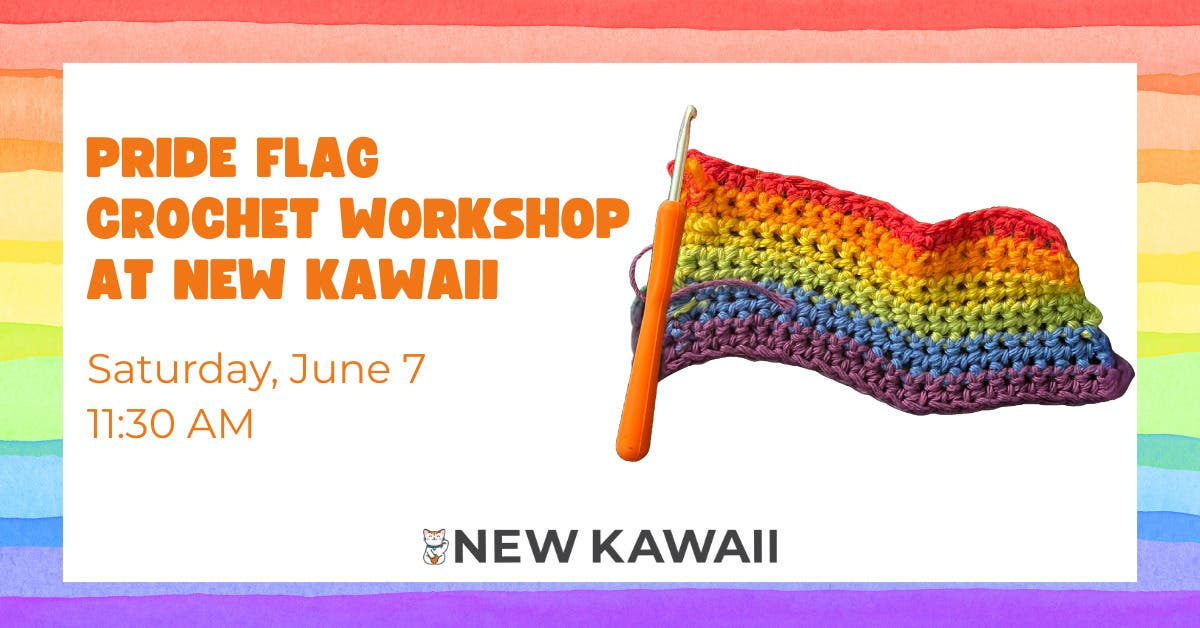 PRIDE FLAG CROCHET WORKSHOP AT NEW KAWAII

Saturday, June 7
11:30 AM

NEW KAWAII